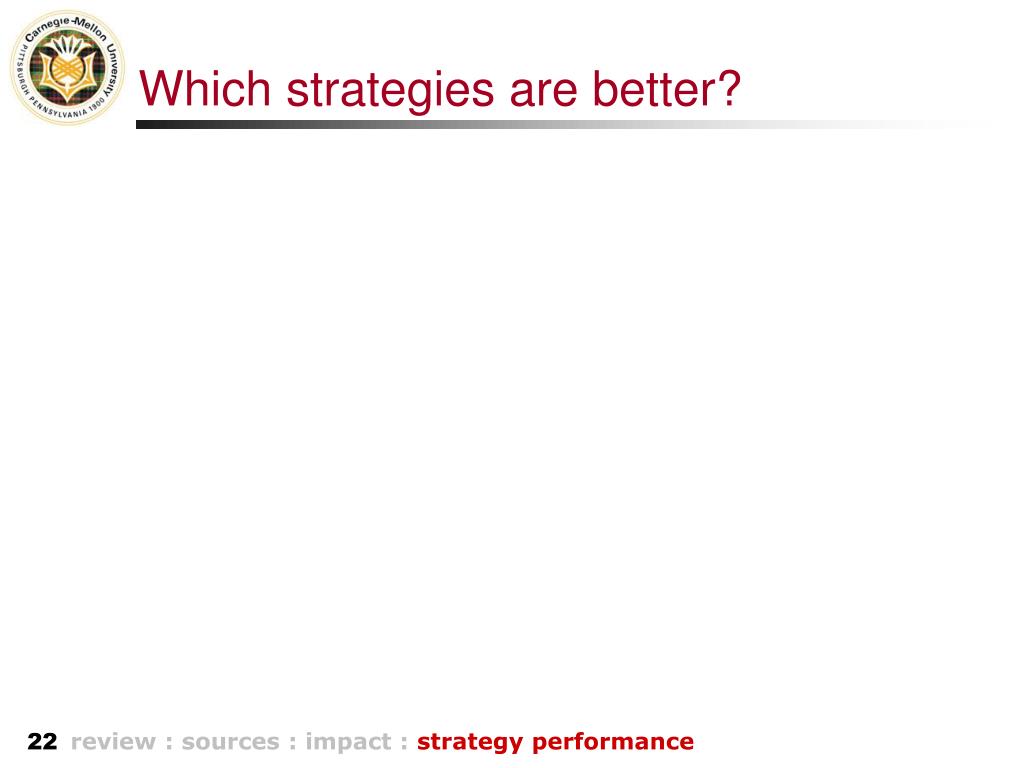 Carnegie-Mellon University PITTSBURGH PENNSYLVANIA 1900

Which strategies are better?

22 review : sources : impact : strategy performance